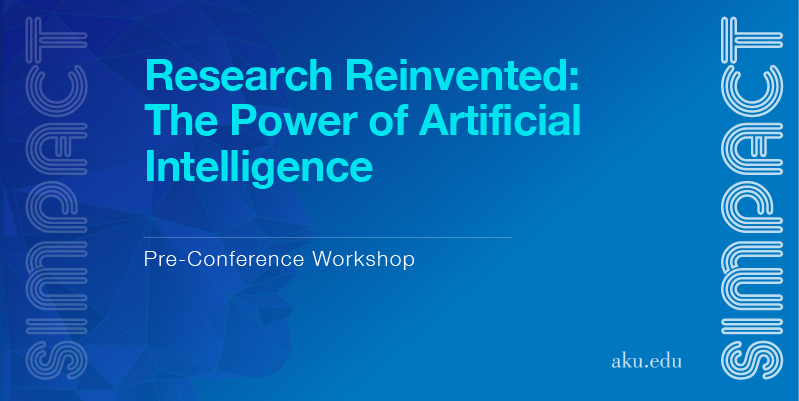 SIMPACT

Research Reinvented: The Power of Artificial Intelligence

Pre-Conference Workshop

aku.edu

SIMPACT